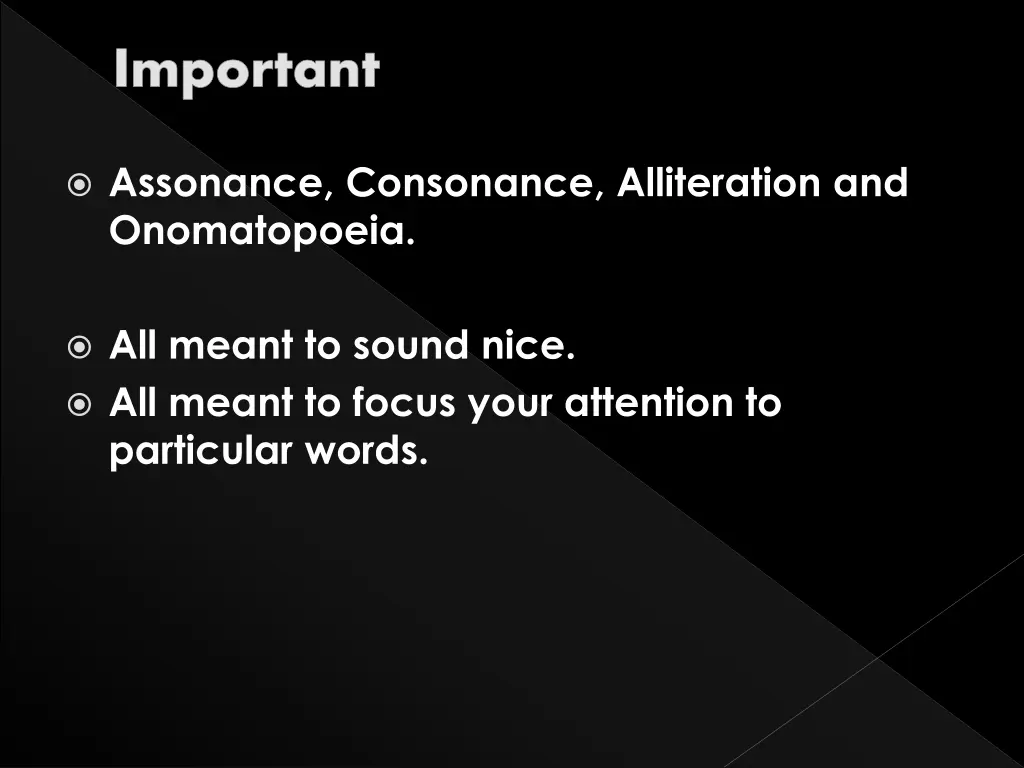 Important

Assonance, Consonance, Alliteration and Onomatopoeia.

All meant to sound nice.

All meant to focus your attention to particular words.